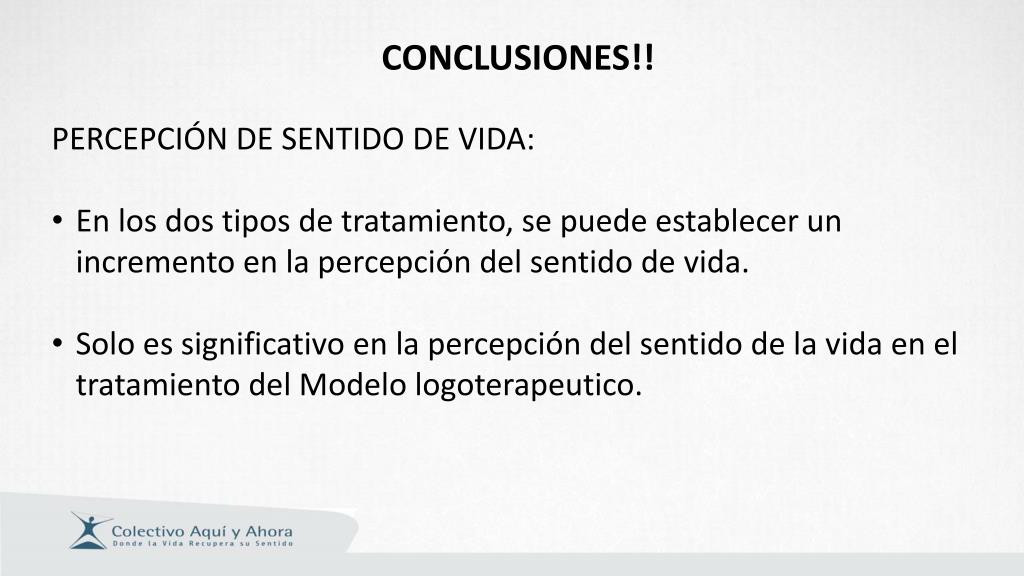 CONCLUSIONES!!

PERCEPCIÓN DE SENTIDO DE VIDA:

• En los dos tipos de tratamiento, se puede establecer un incremento en la percepción del sentido de vida.

• Solo es significativo en la percepción del sentido de la vida en el tratamiento del Modelo logoterapeutico.

Colectivo Aquí y Ahora
Donde la Vida Recupera su Sentido